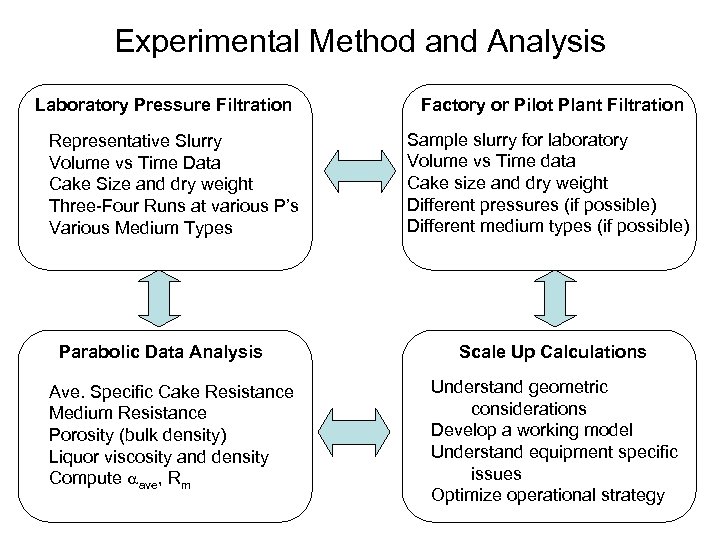 Experimental Method and Analysis

Laboratory Pressure Filtration

Representative Slurry
Volume vs Time Data
Cake Size and dry weight
Three-Four Runs at various P's
Various Medium Types

Factory or Pilot Plant Filtration

Sample slurry for laboratory
Volume vs Time data
Cake size and dry weight
Different pressures (if possible)
Different medium types (if possible)

Parabolic Data Analysis

Ave. Specific Cake Resistance
Medium Resistance
Porosity (bulk density)
Liquor viscosity and density
Compute $\alpha_{ave}$, $R_m$

Scale Up Calculations

Understand geometric considerations
Develop a working model
Understand equipment specific issues
Optimize operational strategy